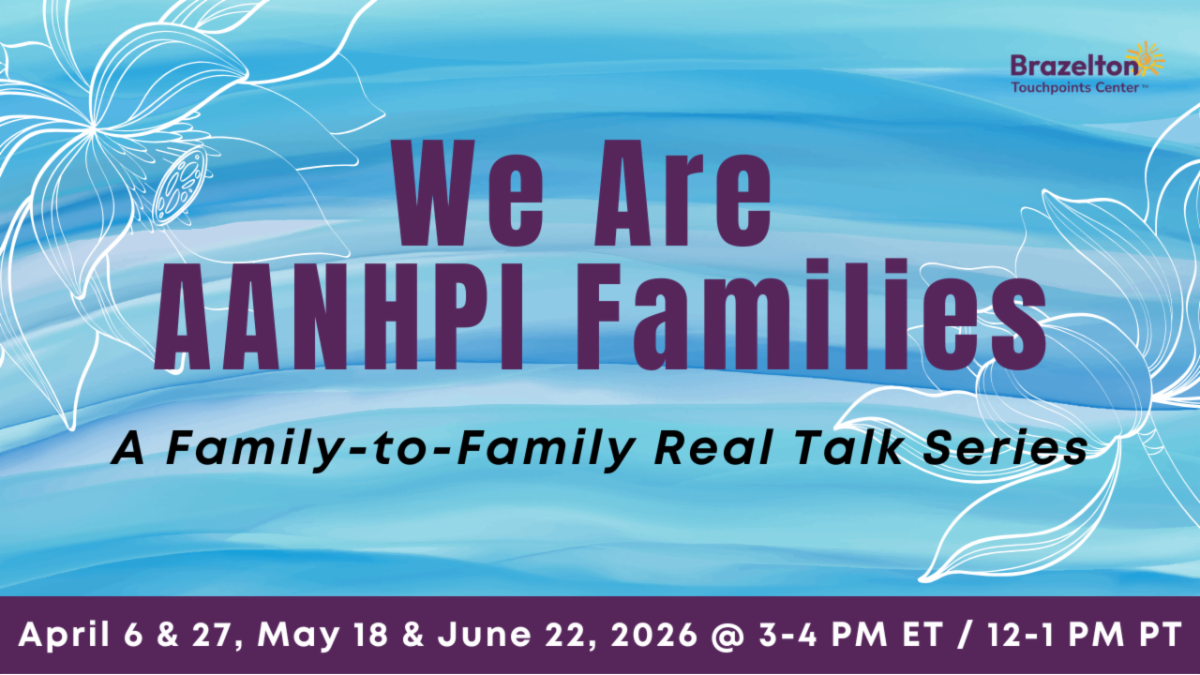 Brazelton Touchpoints Center™

We Are AANHPI Families

A Family-to-Family Real Talk Series

April 6 & 27, May 18 & June 22, 2026 @ 3-4 PM ET / 12-1 PM PT